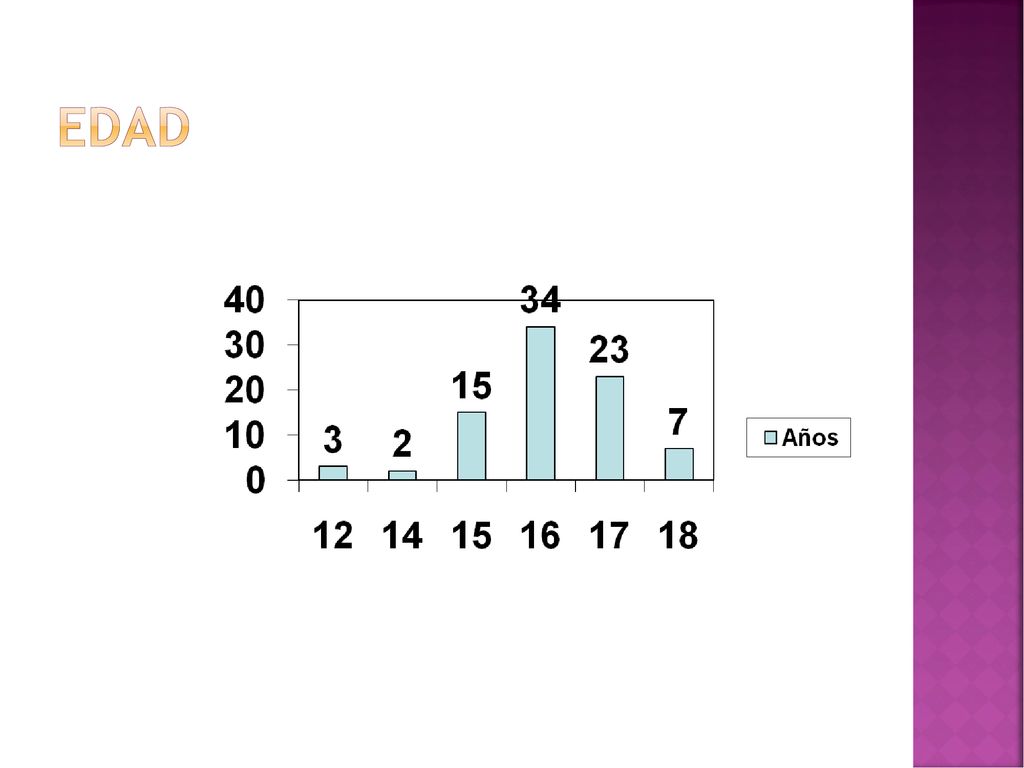 EDAD

40
30
20
10
0

3
2
15
34
23
7

12 14 15 16 17 18

Años